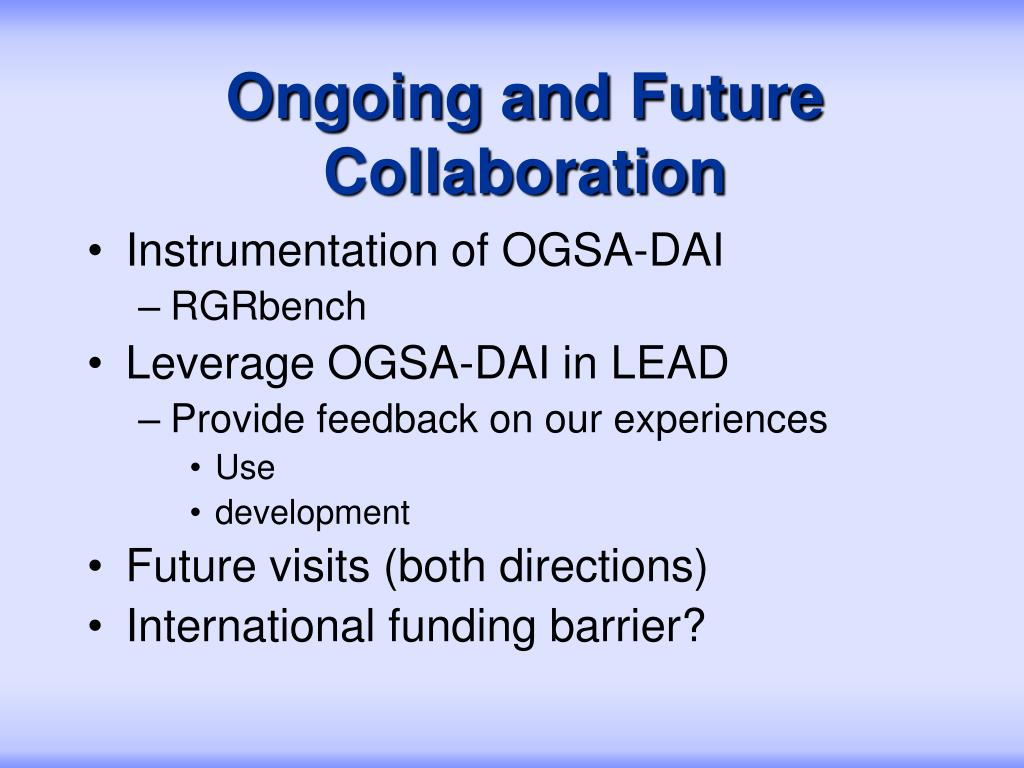 Ongoing and Future Collaboration

• Instrumentation of OGSA-DAI
– RGRbench
• Leverage OGSA-DAI in LEAD
– Provide feedback on our experiences
• Use
• development
• Future visits (both directions)
• International funding barrier?